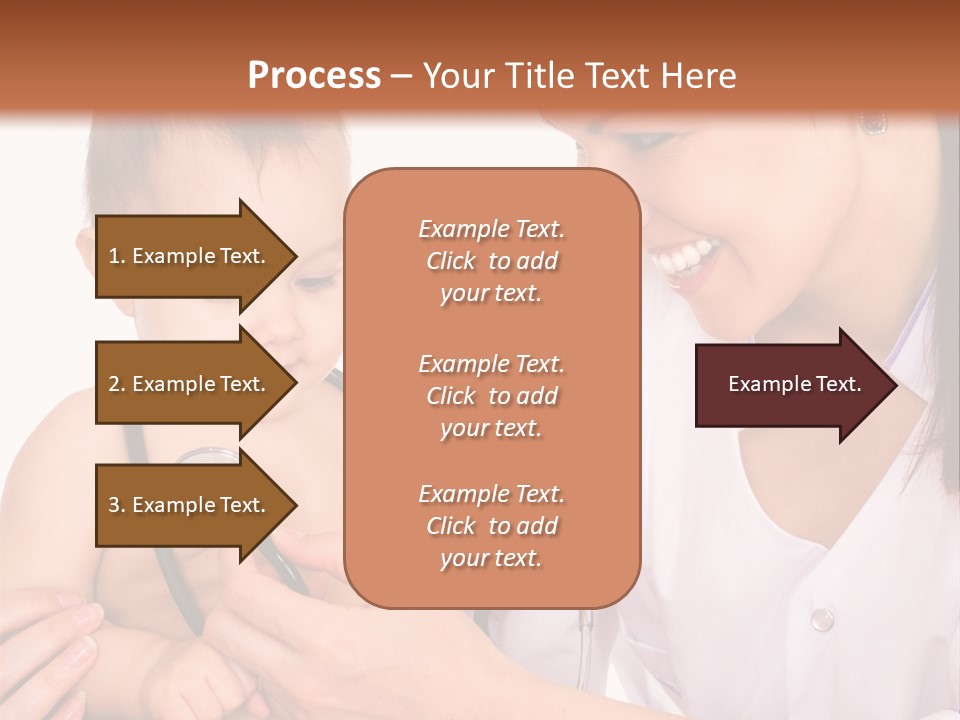 Process – Your Title Text Here

1. Example Text.

2. Example Text.

3. Example Text.

Example Text. Click to add your text.

Example Text. Click to add your text.

Example Text. Click to add your text.

Example Text.